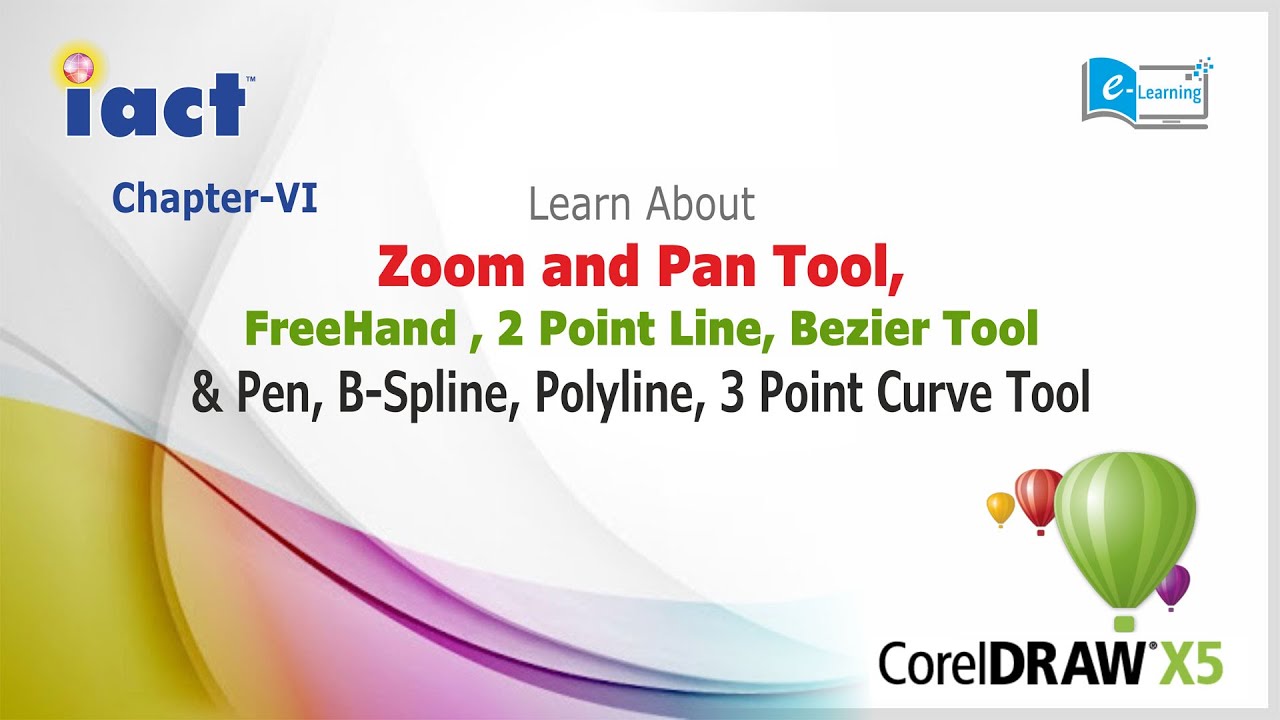 iact™

e-Learning

Chapter-VI

Learn About

Zoom and Pan Tool,

FreeHand , 2 Point Line, Bezier Tool

& Pen, B-Spline, Polyline, 3 Point Curve Tool

CorelDRAW® X5